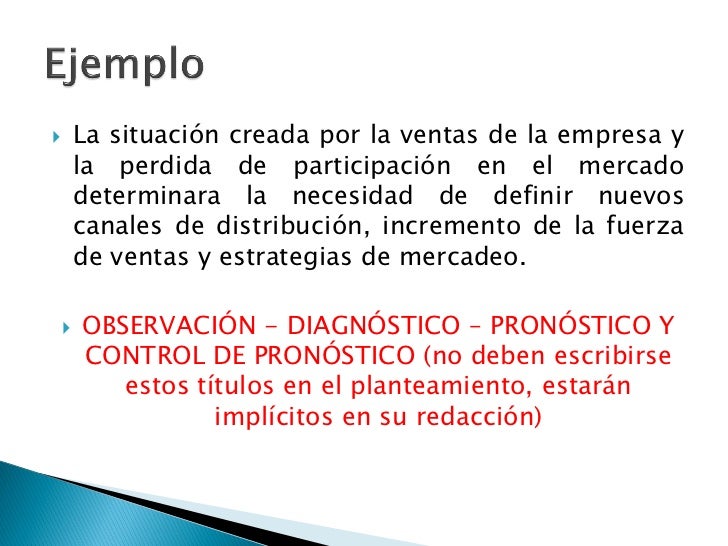 Ejemplo

La situación creada por la ventas de la empresa y la perdida de participación en el mercado determinara la necesidad de definir nuevos canales de distribución, incremento de la fuerza de ventas y estrategias de mercadeo.

OBSERVACIÓN - DIAGNÓSTICO – PRONÓSTICO Y CONTROL DE PRONÓSTICO (no deben escribirse estos títulos en el planteamiento, estarán implícitos en su redacción)